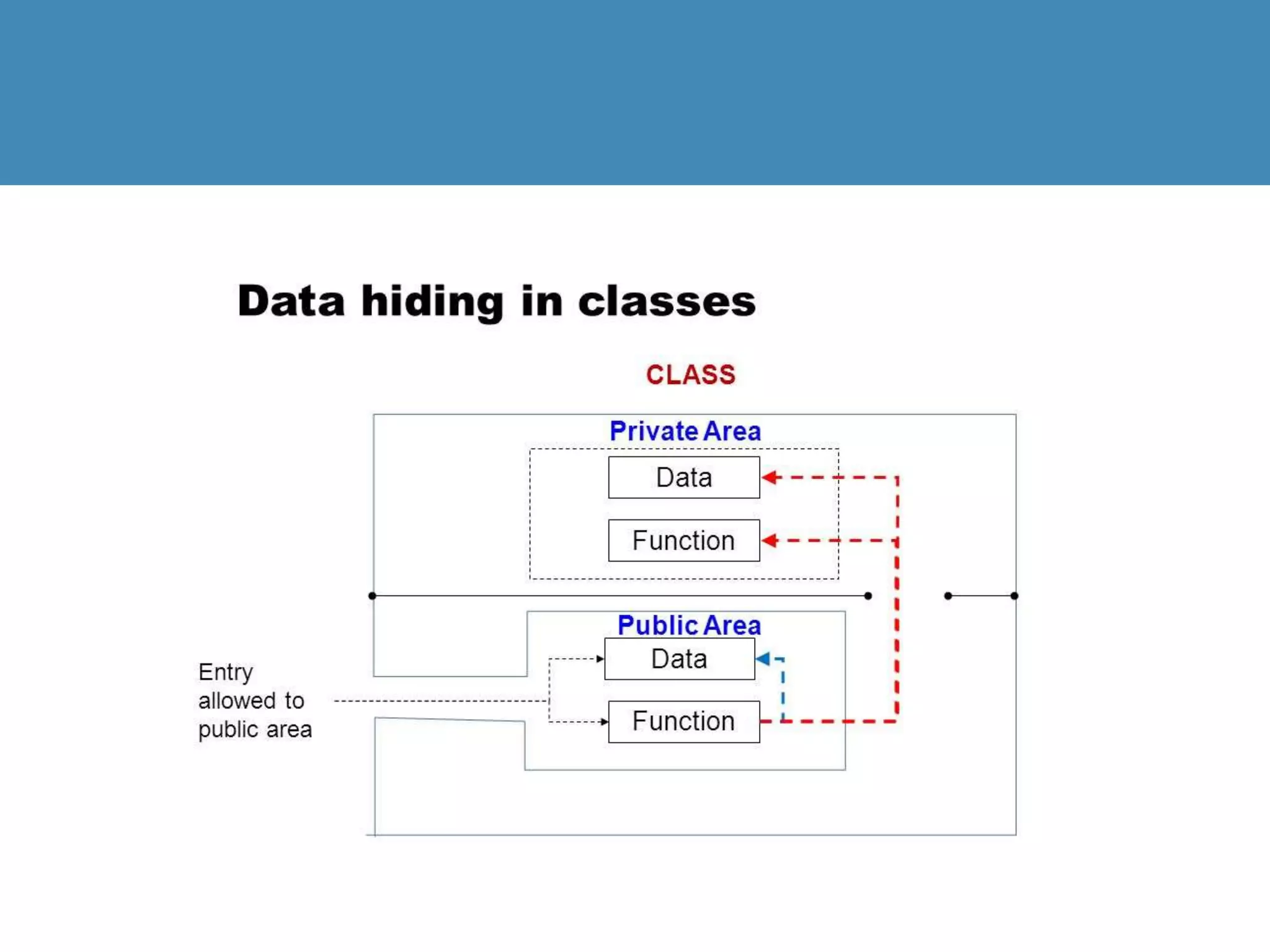 Data hiding in classes

CLASS

Private Area

Data

Function

Public Area

Data

Function

Entry allowed to public area